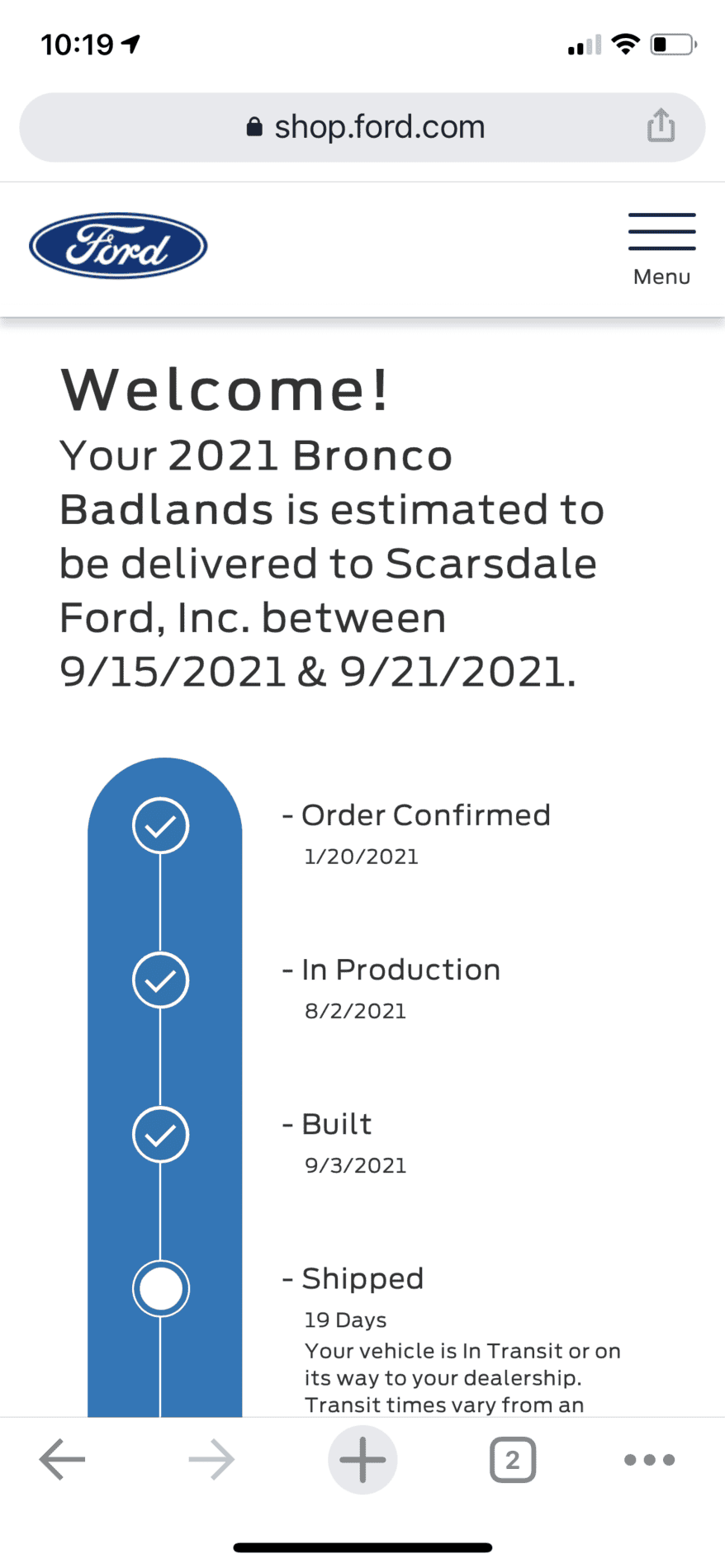 10:19

shop.ford.com

Ford

Menu

Welcome!
Your 2021 Bronco Badlands is estimated to be delivered to Scarsdale Ford, Inc. between 9/15/2021 & 9/21/2021.

- Order Confirmed
1/20/2021

- In Production
8/2/2021

- Built
9/3/2021

- Shipped
19 Days
Your vehicle is In Transit or on its way to your dealership. Transit times vary from an

2